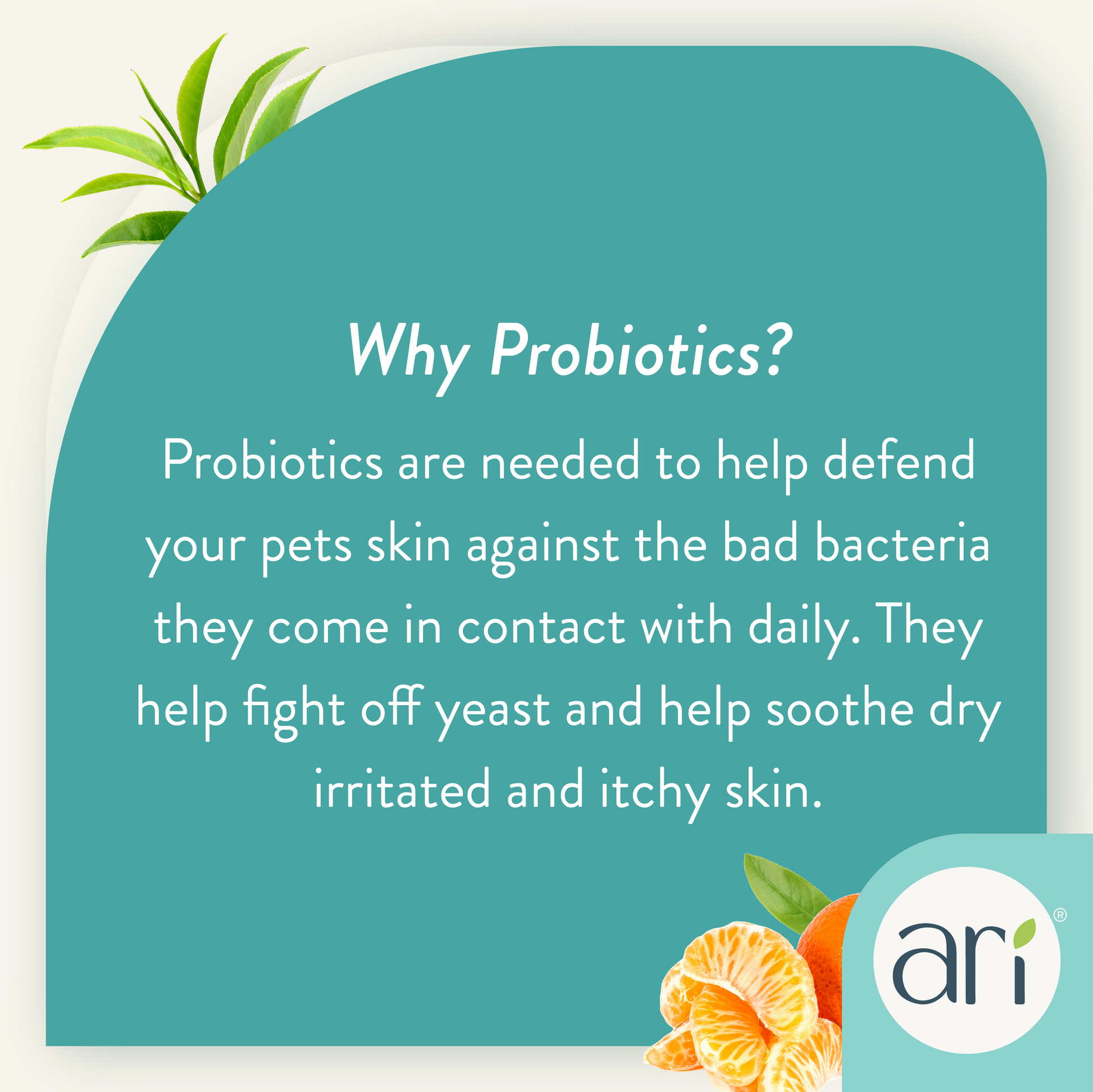 Why Probiotics?

Probiotics are needed to help defend your pets skin against the bad bacteria they come in contact with daily. They help fight off yeast and help soothe dry irritated and itchy skin.

ari®